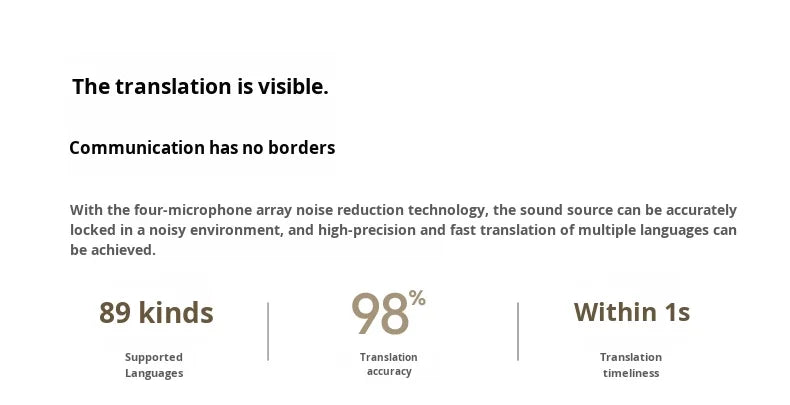 The translation is visible.

Communication has no borders

With the four-microphone array noise reduction technology, the sound source can be accurately locked in a noisy environment, and high-precision and fast translation of multiple languages can be achieved.

89 kinds
Supported Languages

98%
Translation accuracy

Within 1s
Translation timeliness